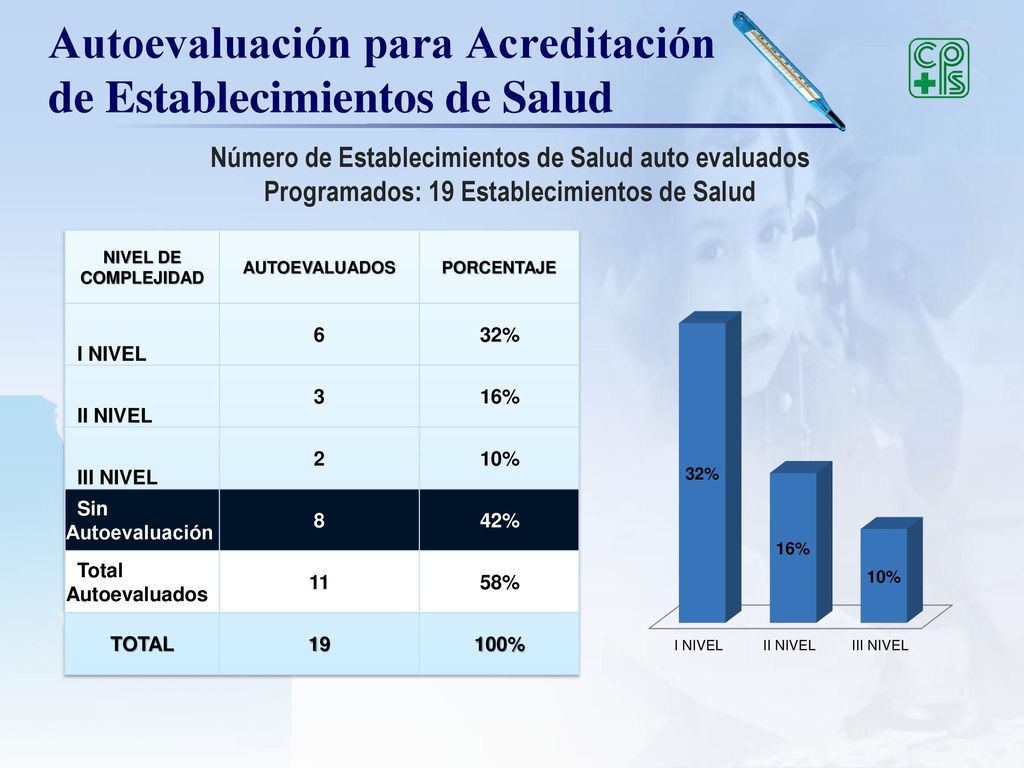 Autoevaluación para Acreditación de Establecimientos de Salud

CPS

Número de Establecimientos de Salud auto evaluados
Programados: 19 Establecimientos de Salud

| NIVEL DE COMPLEJIDAD | AUTOEVALUADOS | PORCENTAJE |
|---|---|---|
| I NIVEL | 6 | 32% |
| II NIVEL | 3 | 16% |
| III NIVEL | 2 | 10% |
| Sin Autoevaluación | 8 | 42% |
| Total Autoevaluados | 11 | 58% |
| TOTAL | 19 | 100% |

32%
16%
10%
I NIVEL
II NIVEL
III NIVEL